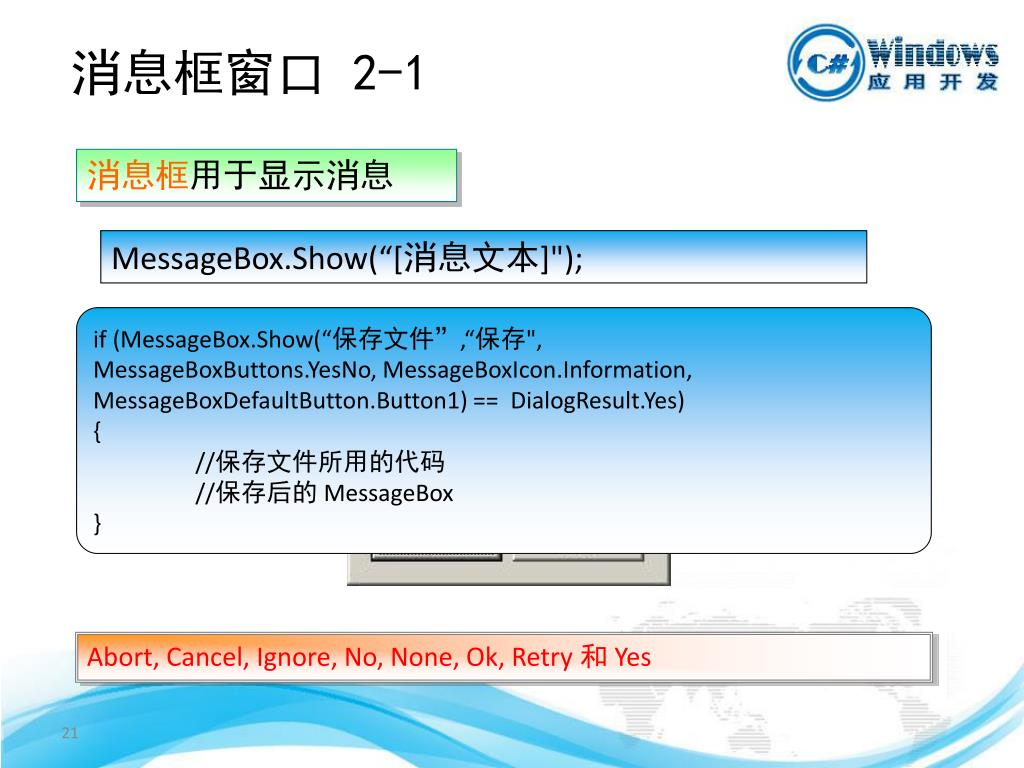 消息框窗口 2-1

C# Windows 应用开发

消息框用于显示消息

MessageBox.Show(“[消息文本]");

if (MessageBox.Show(“保存文件” ,“保存",
MessageBoxButtons.YesNo, MessageBoxIcon.Information,
MessageBoxDefaultButton.Button1) == DialogResult.Yes)
{
//保存文件所用的代码
//保存后的 MessageBox
}

Abort, Cancel, Ignore, No, None, Ok, Retry 和 Yes

21